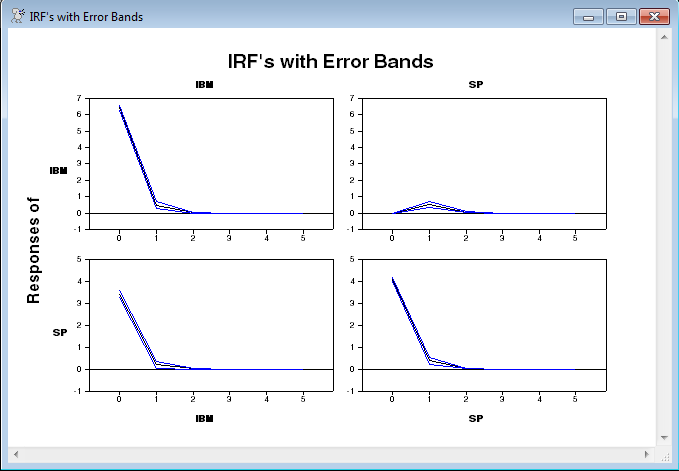 IRF's with Error Bands

IRF's with Error Bands

Responses of

IBM

SP

IBM

7
6
5
4
3
2
1
0
-1

0 1 2 3 4 5

7
6
5
4
3
2
1
0
-1

0 1 2 3 4 5

SP

5
4
3
2
1
0
-1

0 1 2 3 4 5

5
4
3
2
1
0
-1

0 1 2 3 4 5

IBM

SP